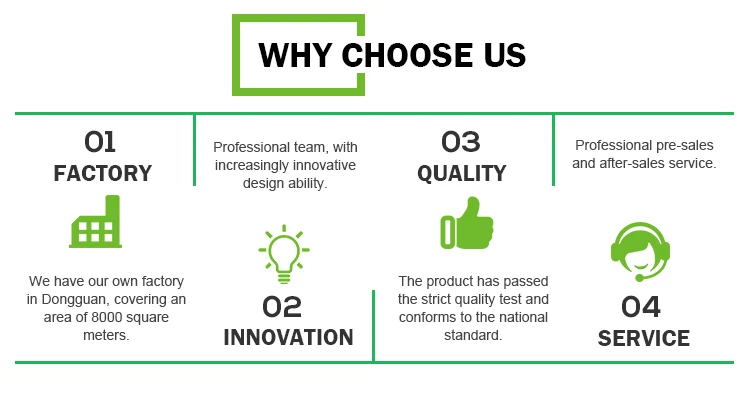 WHY CHOOSE US

01
FACTORY

We have our own factory in Dongguan, covering an area of 8000 square meters.

Professional team, with increasingly innovative design ability.

02
INNOVATION

03
QUALITY

The product has passed the strict quality test and conforms to the national standard.

Professional pre-sales and after-sales service.

04
SERVICE